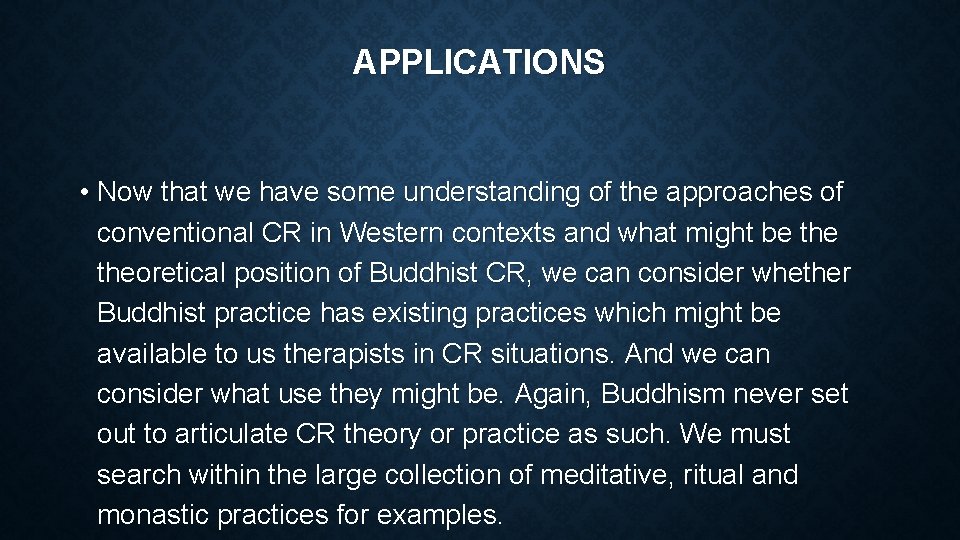 APPLICATIONS

• Now that we have some understanding of the approaches of conventional CR in Western contexts and what might be the theoretical position of Buddhist CR, we can consider whether Buddhist practice has existing practices which might be available to us therapists in CR situations. And we can consider what use they might be. Again, Buddhism never set out to articulate CR theory or practice as such. We must search within the large collection of meditative, ritual and monastic practices for examples.